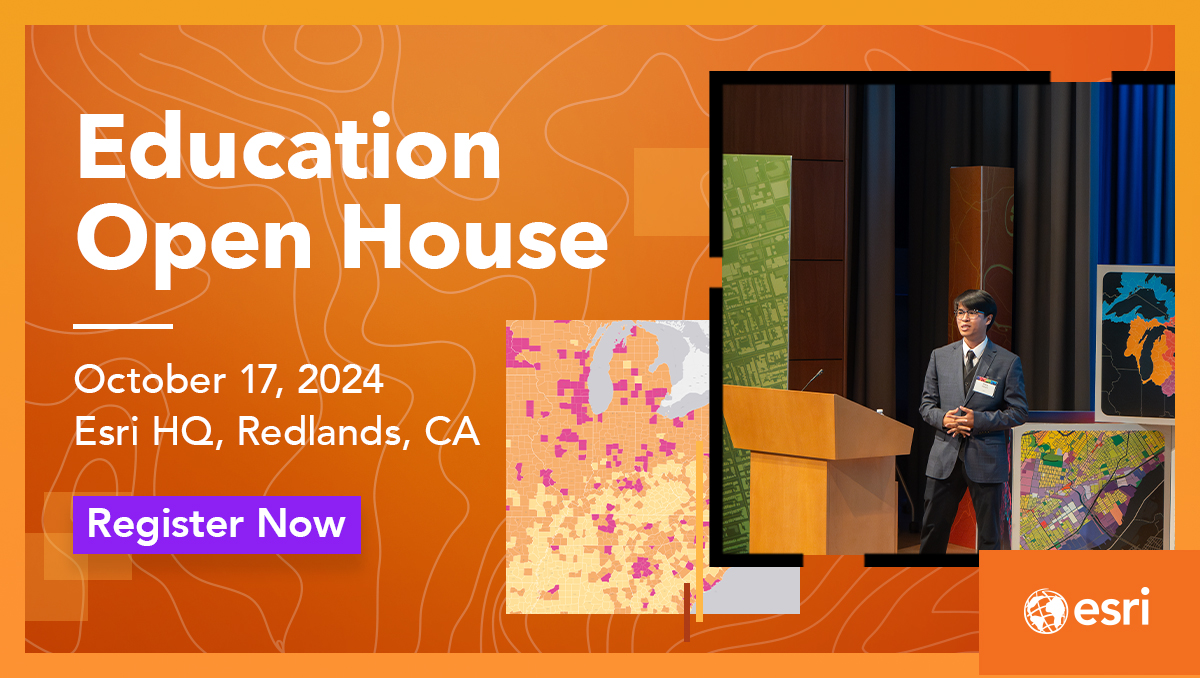 Education Open House

October 17, 2024
Esri HQ, Redlands, CA

Register Now

esri